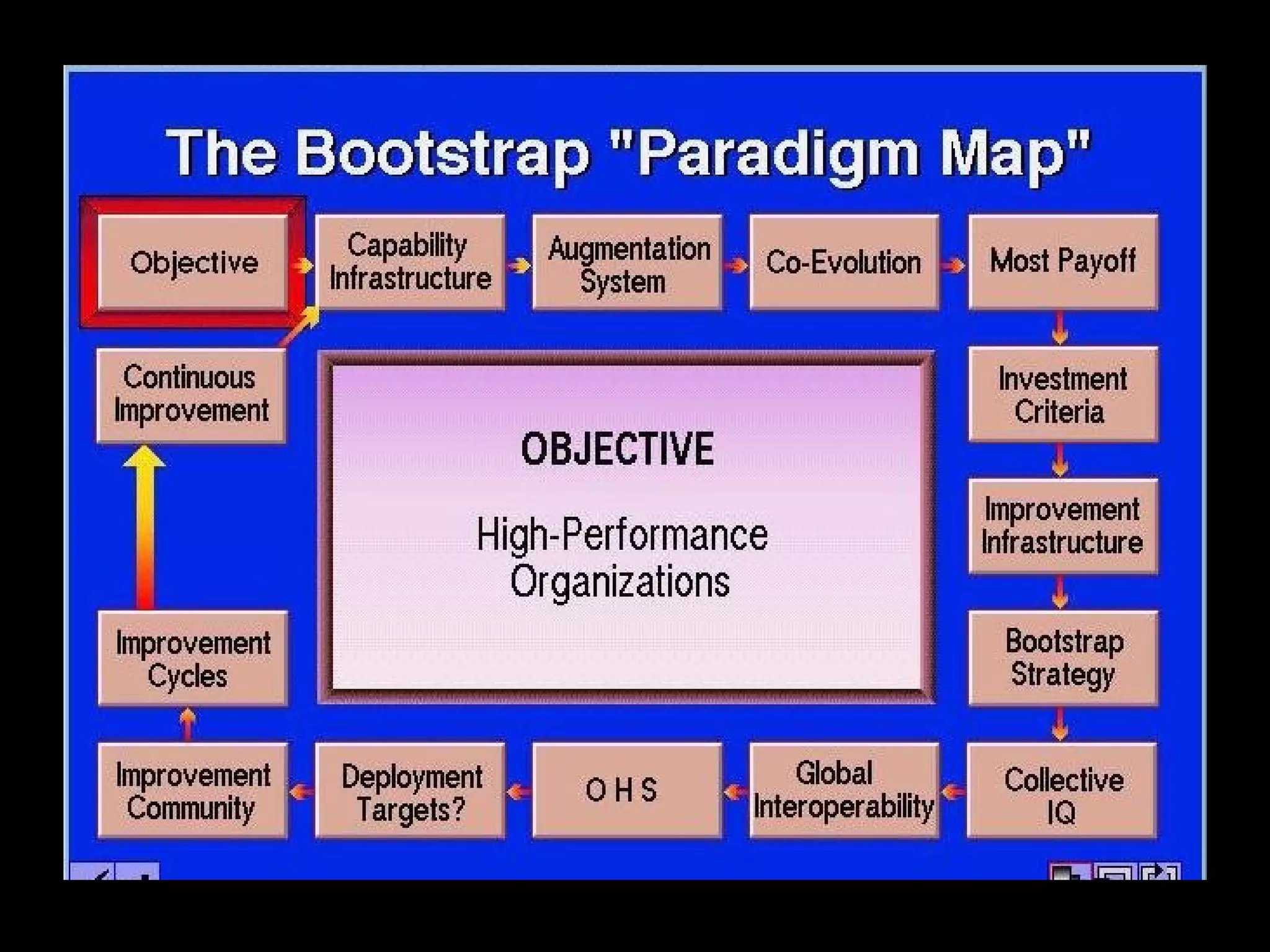 The Bootstrap "Paradigm Map"

Objective

Capability Infrastructure

Augmentation System

Co-Evolution

Most Payoff

Investment Criteria

Improvement Infrastructure

Bootstrap Strategy

Collective IQ

Global Interoperability

O H S

Deployment Targets?

Improvement Community

Improvement Cycles

Continuous Improvement

OBJECTIVE

High-Performance Organizations